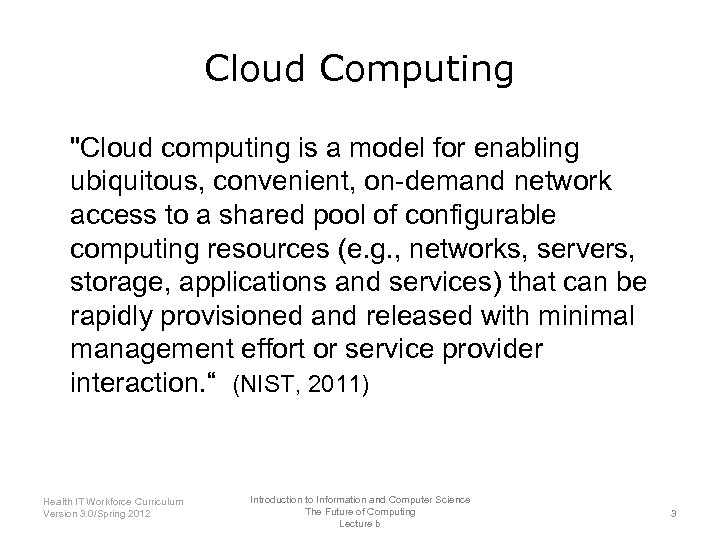 Cloud Computing

"Cloud computing is a model for enabling ubiquitous, convenient, on-demand network access to a shared pool of configurable computing resources (e.g., networks, servers, storage, applications and services) that can be rapidly provisioned and released with minimal management effort or service provider interaction.“ (NIST, 2011)

Health IT Workforce Curriculum
Version 3.0/Spring 2012

Introduction to Information and Computer Science
The Future of Computing
Lecture b

3